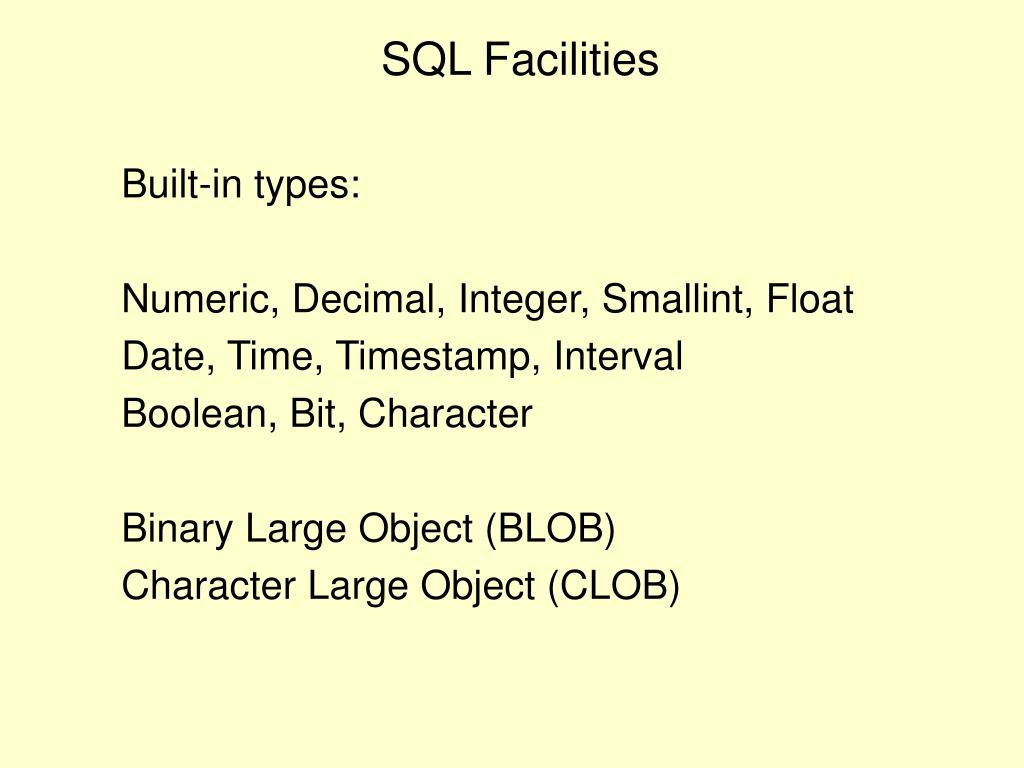 SQL Facilities

Built-in types:

Numeric, Decimal, Integer, Smallint, Float
Date, Time, Timestamp, Interval
Boolean, Bit, Character

Binary Large Object (BLOB)
Character Large Object (CLOB)